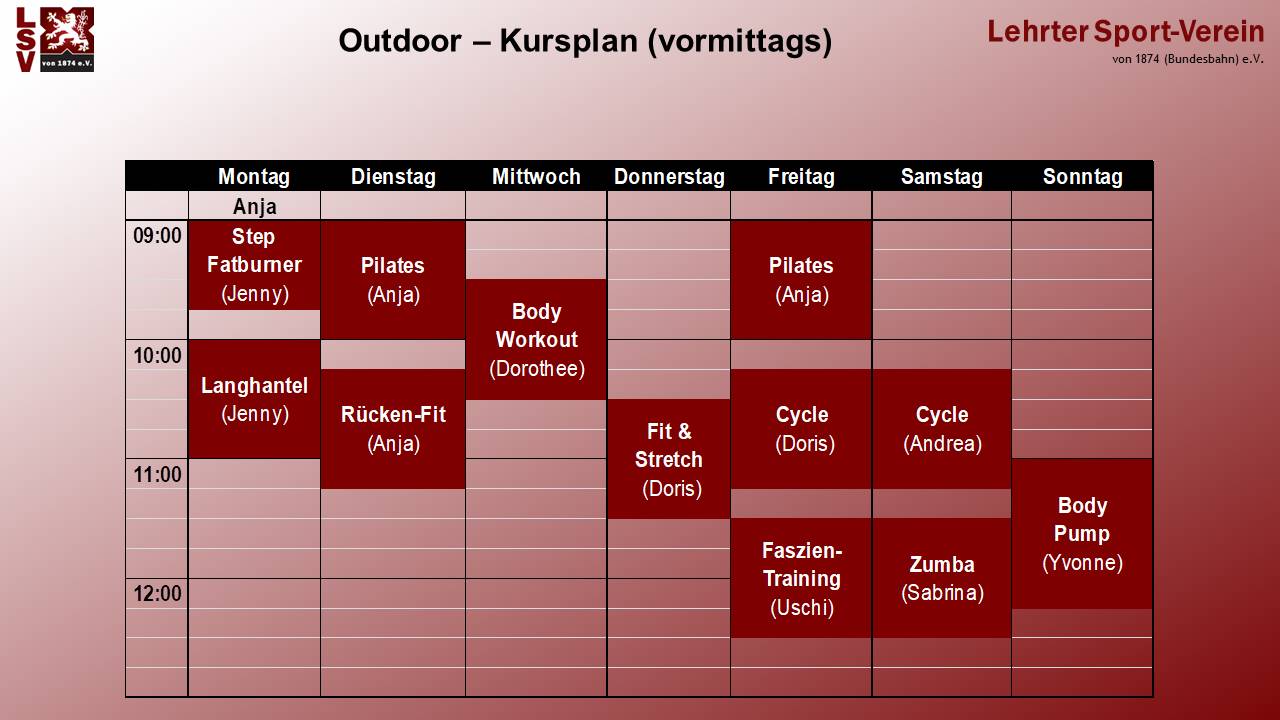 LSV von 1874 e.V.

Outdoor – Kursplan (vormittags)

Lehrter Sport-Verein
von 1874 (Bundesbahn) e.V.

| | Montag | Dienstag | Mittwoch | Donnerstag | Freitag | Samstag | Sonntag |
|---|---|---|---|---|---|---|---|
| | Anja | | | | | | |
| 09:00 | Step Fatburner (Jenny) | Pilates (Anja) | Body Workout (Dorothee) | | Pilates (Anja) | | |
| 10:00 | Langhantel (Jenny) | Rücken-Fit (Anja) | | Fit & Stretch (Doris) | Cycle (Doris) | Cycle (Andrea) | |
| 11:00 | | | | | Faszien-Training (Uschi) | Zumba (Sabrina) | Body Pump (Yvonne) |
| 12:00 | | | | | | | |